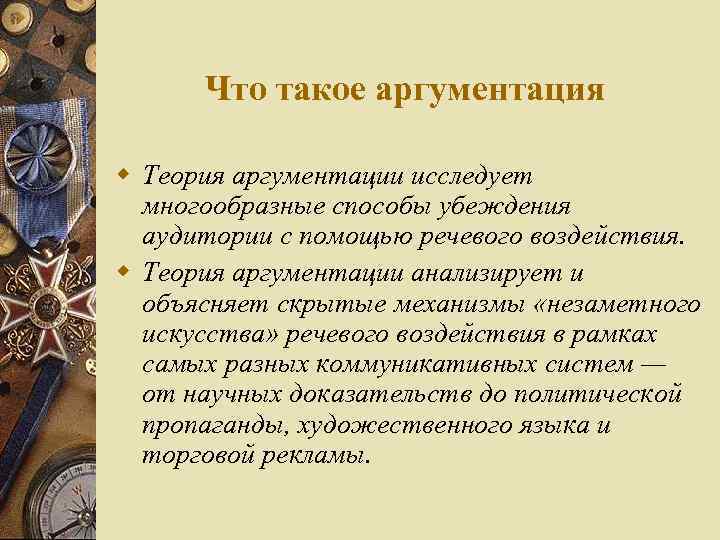 Что такое аргументация

Теория аргументации исследует многообразные способы убеждения аудитории с помощью речевого воздействия.

Теория аргументации анализирует и объясняет скрытые механизмы «незаметного искусства» речевого воздействия в рамках самых разных коммуникативных систем — от научных доказательств до политической пропаганды, художественного языка и торговой рекламы.